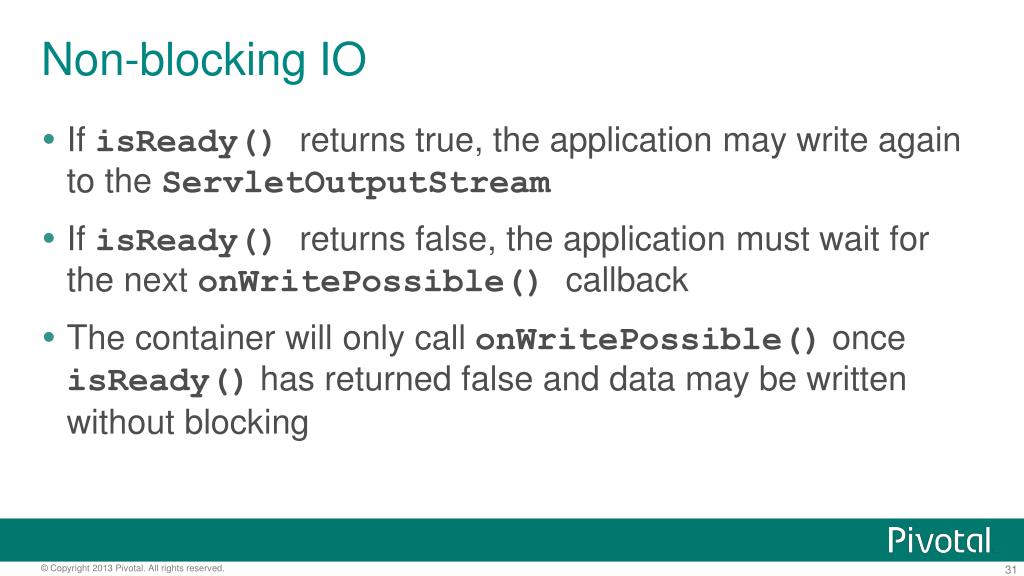 Non-blocking IO

• If isReady() returns true, the application may write again to the ServletOutputStream

• If isReady() returns false, the application must wait for the next onWritePossible() callback

• The container will only call onWritePossible() once isReady() has returned false and data may be written without blocking

Pivotal

© Copyright 2013 Pivotal. All rights reserved.

31